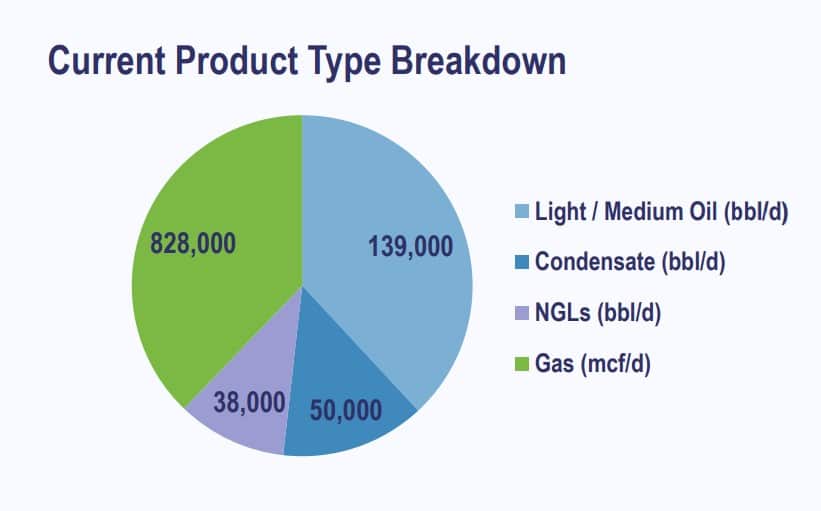 Current Product Type Breakdown

828,000
139,000
38,000
50,000

Light / Medium Oil (bbl/d)
Condensate (bbl/d)
NGLs (bbl/d)
Gas (mcf/d)